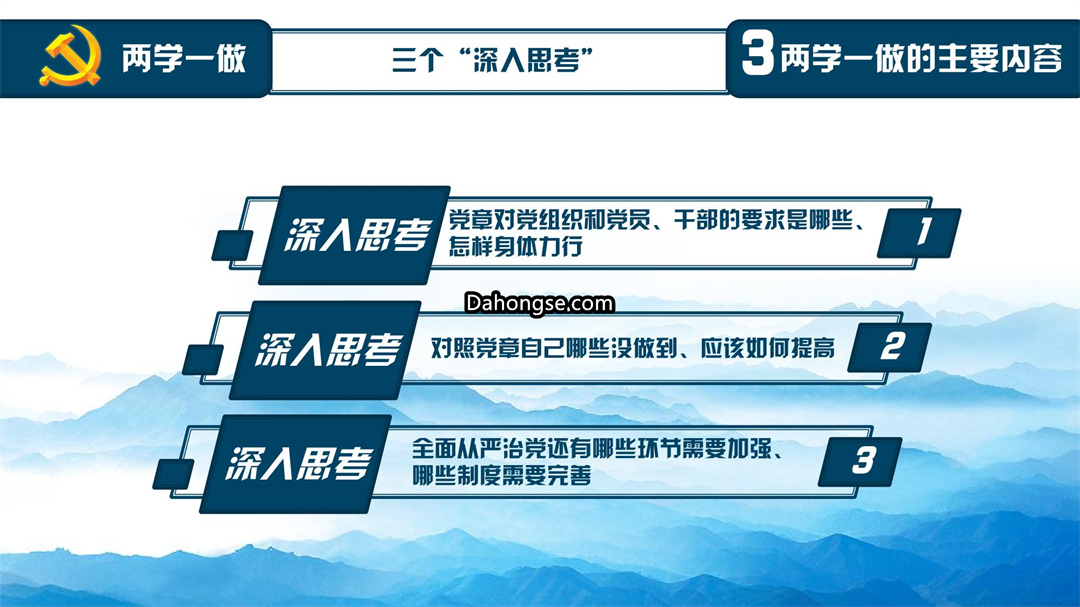 两学一做

三个“深入思考”

3 两学一做的主要内容

深入思考 党章对党组织和党员、干部的要求是哪些、怎样身体力行 1

Dahongse.com

深入思考 对照党章自己哪些没做到、应该如何提高 2

深入思考 全面从严治党还有哪些环节需要加强、哪些制度需要完善 3